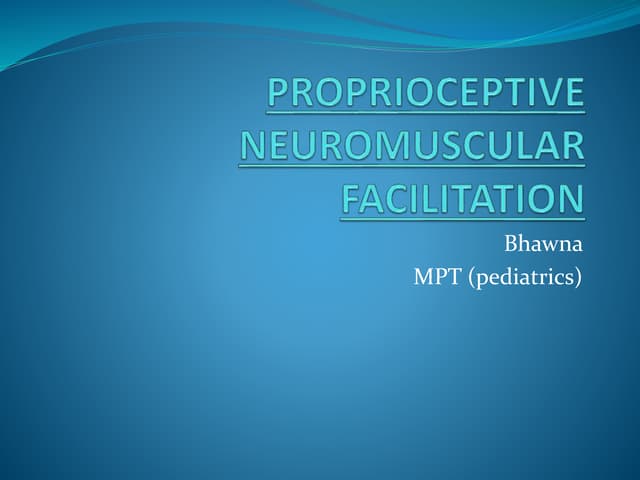 PROPRIOCEPTIVE NEUROMUSCULAR FACILITATION

Bhawna
MPT (pediatrics)